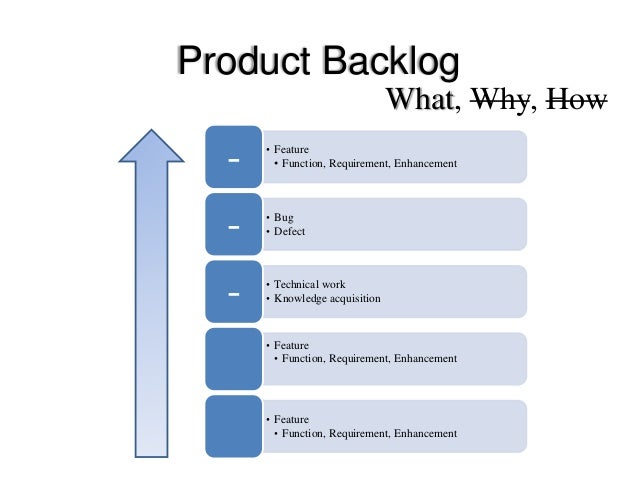 Product Backlog

What, ~~Why~~, ~~How~~

-

• Feature
  • Function, Requirement, Enhancement

-

• Bug
• Defect

-

• Technical work
• Knowledge acquisition

• Feature
  • Function, Requirement, Enhancement

• Feature
  • Function, Requirement, Enhancement